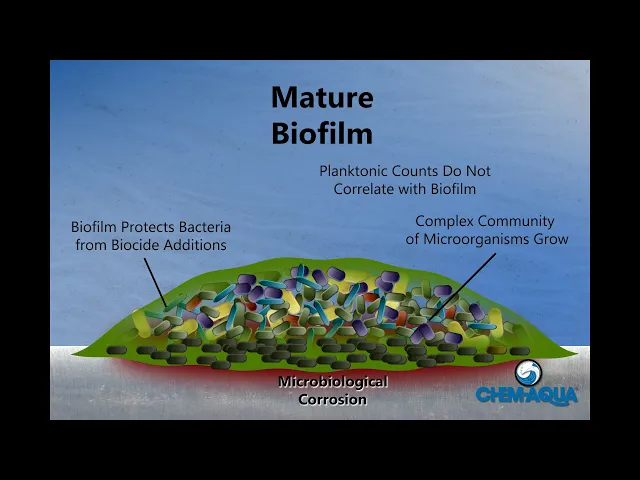 Mature Biofilm

Planktonic Counts Do Not Correlate with Biofilm

Biofilm Protects Bacteria from Biocide Additions

Complex Community of Microorganisms Grow

Microbiological Corrosion

CHEM-AQUA